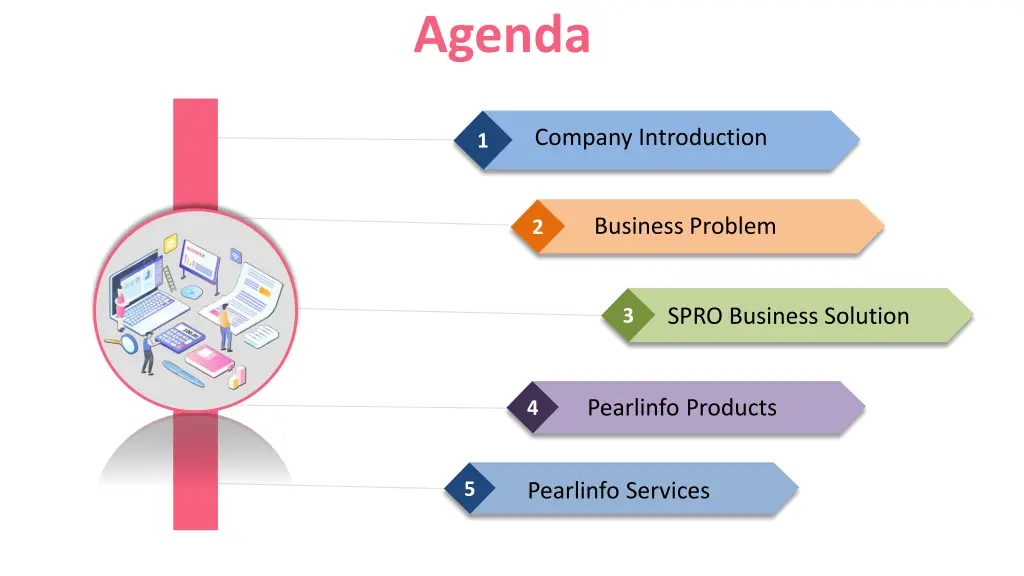 Agenda

1 Company Introduction

2 Business Problem

3 SPRO Business Solution

4 Pearlinfo Products

5 Pearlinfo Services